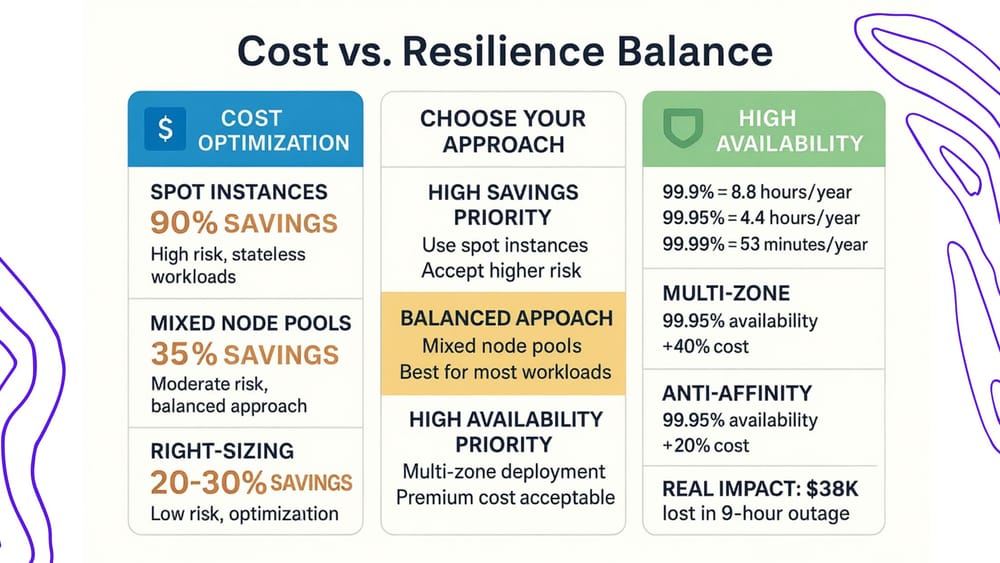 Cost vs. Resilience Balance

$ COST OPTIMIZATION

SPOT INSTANCES
90% SAVINGS
High risk, stateless workloads

MIXED NODE POOLS
35% SAVINGS
Moderate risk, balanced approach

RIGHT-SIZING
20-30% SAVINGS
Low risk, optimization

CHOOSE YOUR APPROACH

HIGH SAVINGS PRIORITY
Use spot instances
Accept higher risk

BALANCED APPOACH
Mixed node pools
Best for most workloads

HIGH AVAILABILITY PRIORITY
Multi-zone deployment
Premium cost acceptable

HIGH AVAILABILITY

99.9% = 8.8 hours/year
99.95% = 4.4 hours/year
99.99% = 53 minutes/year

MULTI-ZONE
99.95% availability
+40% cost

ANTI-AFFINITY
99.95% availability
+20% cost

REAL IMPACT: $38K
lost in 9-hour outage